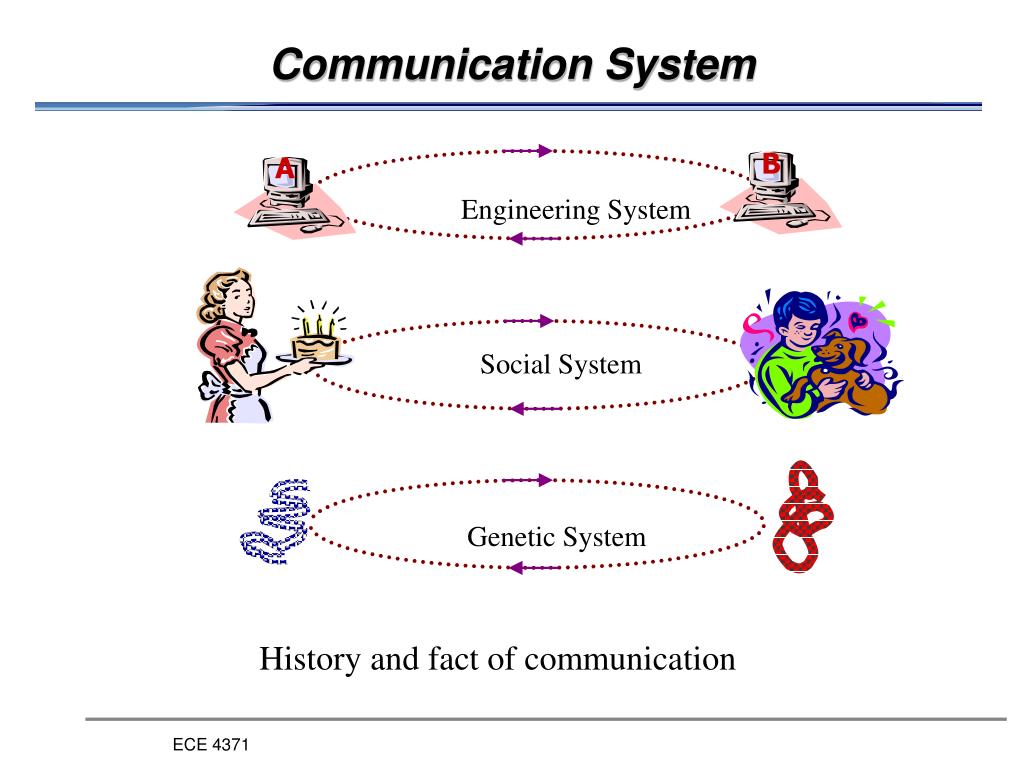 Communication System

A

B

Engineering System

Social System

Genetic System

History and fact of communication

ECE 4371